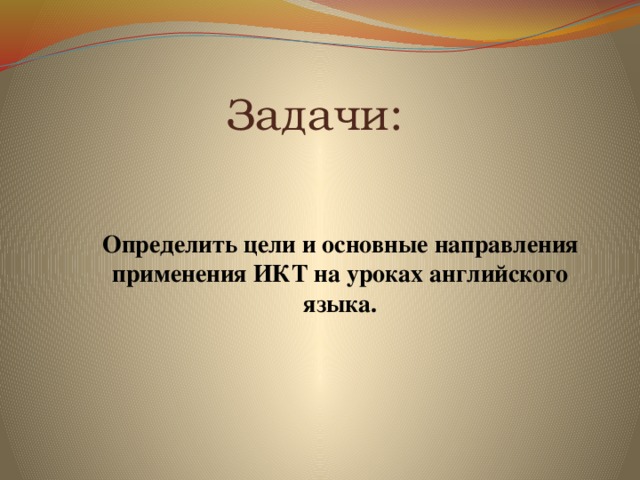 Задачи:

Определить цели и основные направления применения ИКТ на уроках английского языка.